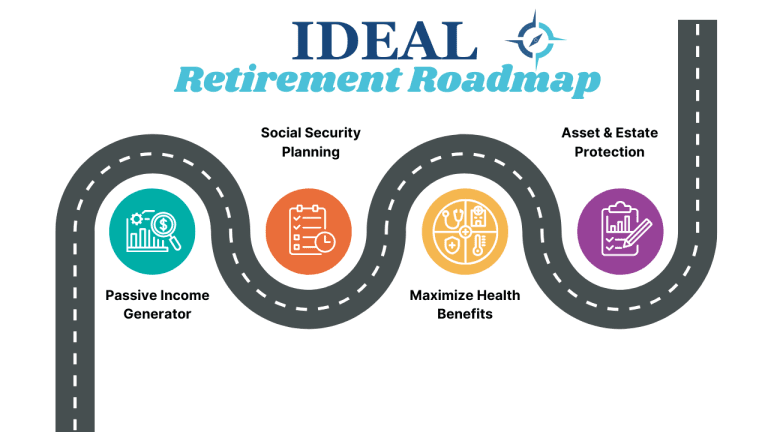 IDEAL
Retirement Roadmap

Passive Income Generator

Social Security Planning

Maximize Health Benefits

Asset & Estate Protection